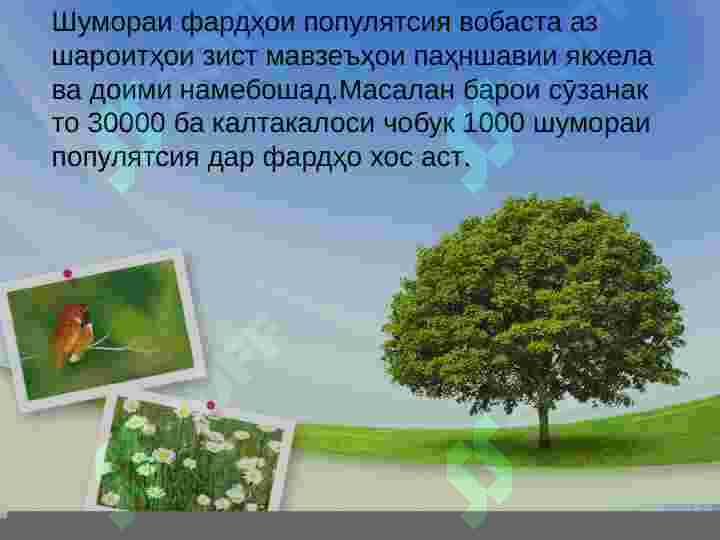 Шумораи фардҳои популятсия вобаста аз шароитҳои зист мавзеъҳои паҳншавии якхела ва доими намебошад.Масалан барои сӯзанак то 30000 ба калтакалоси чобук 1000 шумораи популятсия дар фардҳо хос аст.